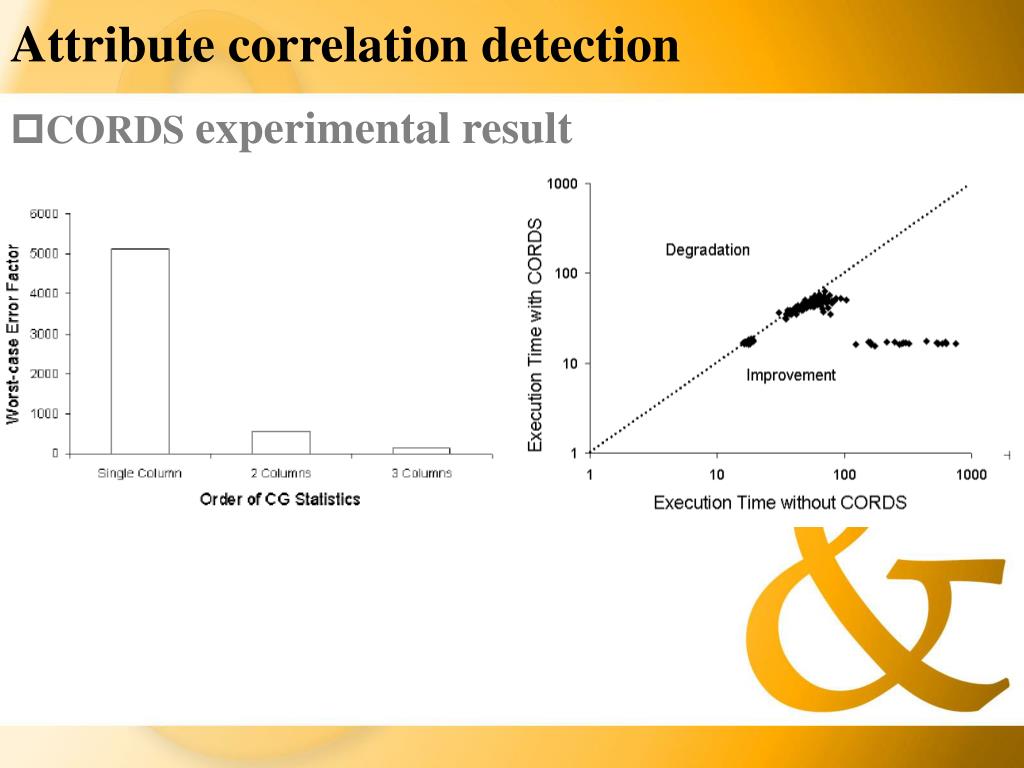 Attribute correlation detection

CORDS experimental result

Worst-case Error Factor

6000
5000
4000
3000
2000
1000
0

Single Column
2 Columns
3 Columns

Order of CG Statistics

Execution Time with CORDS

1000
100
10
1

Degradation

Improvement

1
10
100
1000

Execution Time without CORDS